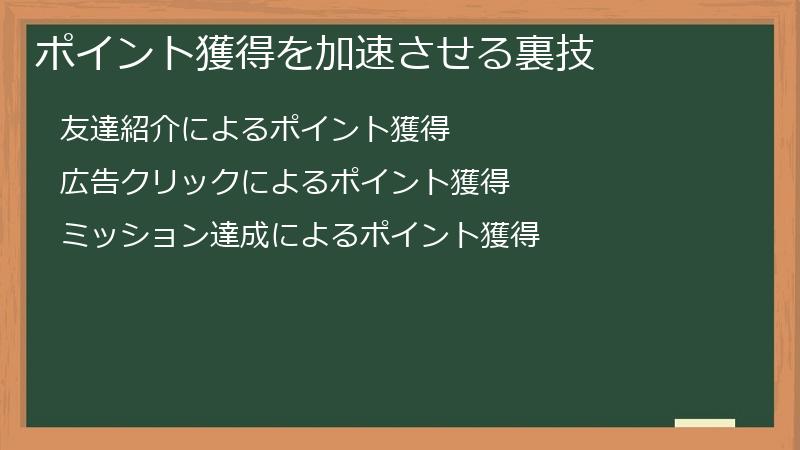 ポイント獲得を加速させる裏技

友達紹介によるポイント獲得

広告クリックによるポイント獲得

ミッション達成によるポイント獲得